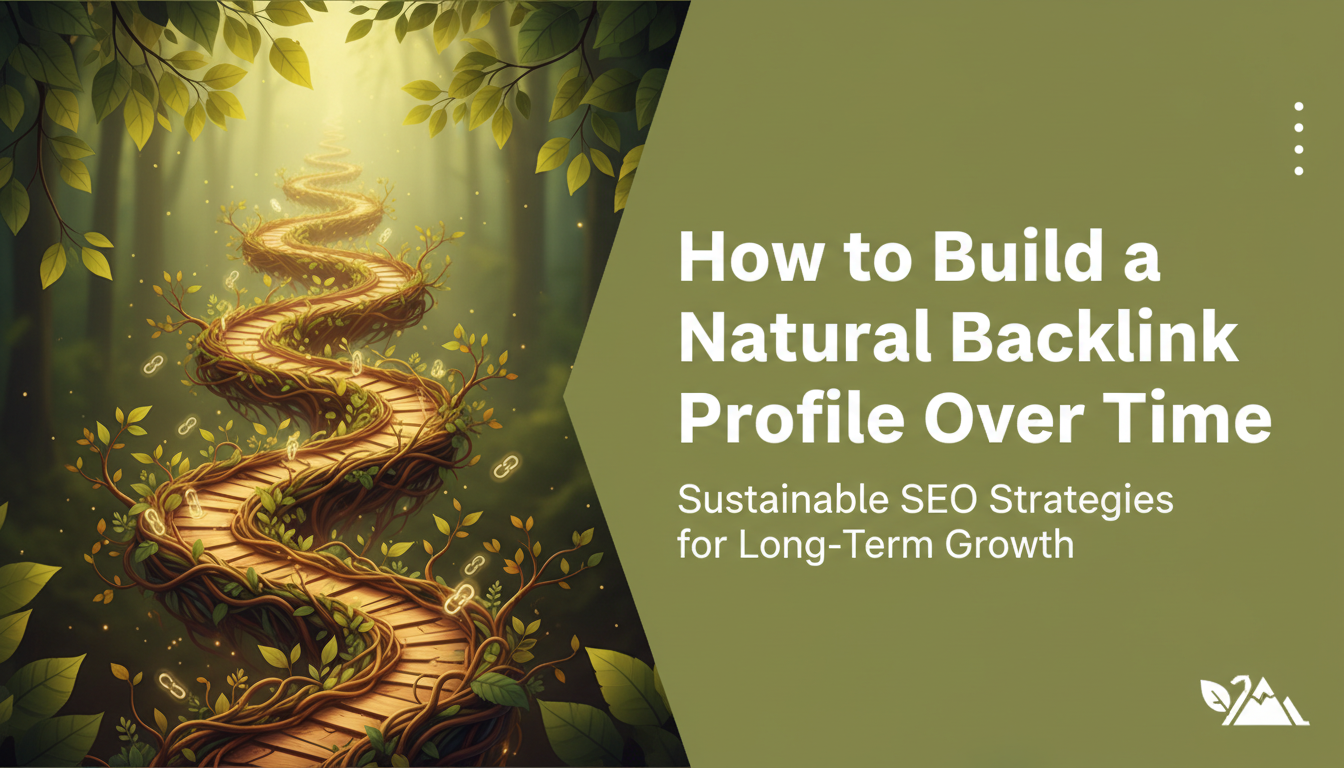 How to Build a Natural Backlink Profile Over Time

Sustainable SEO Strategies for Long-Term Growth